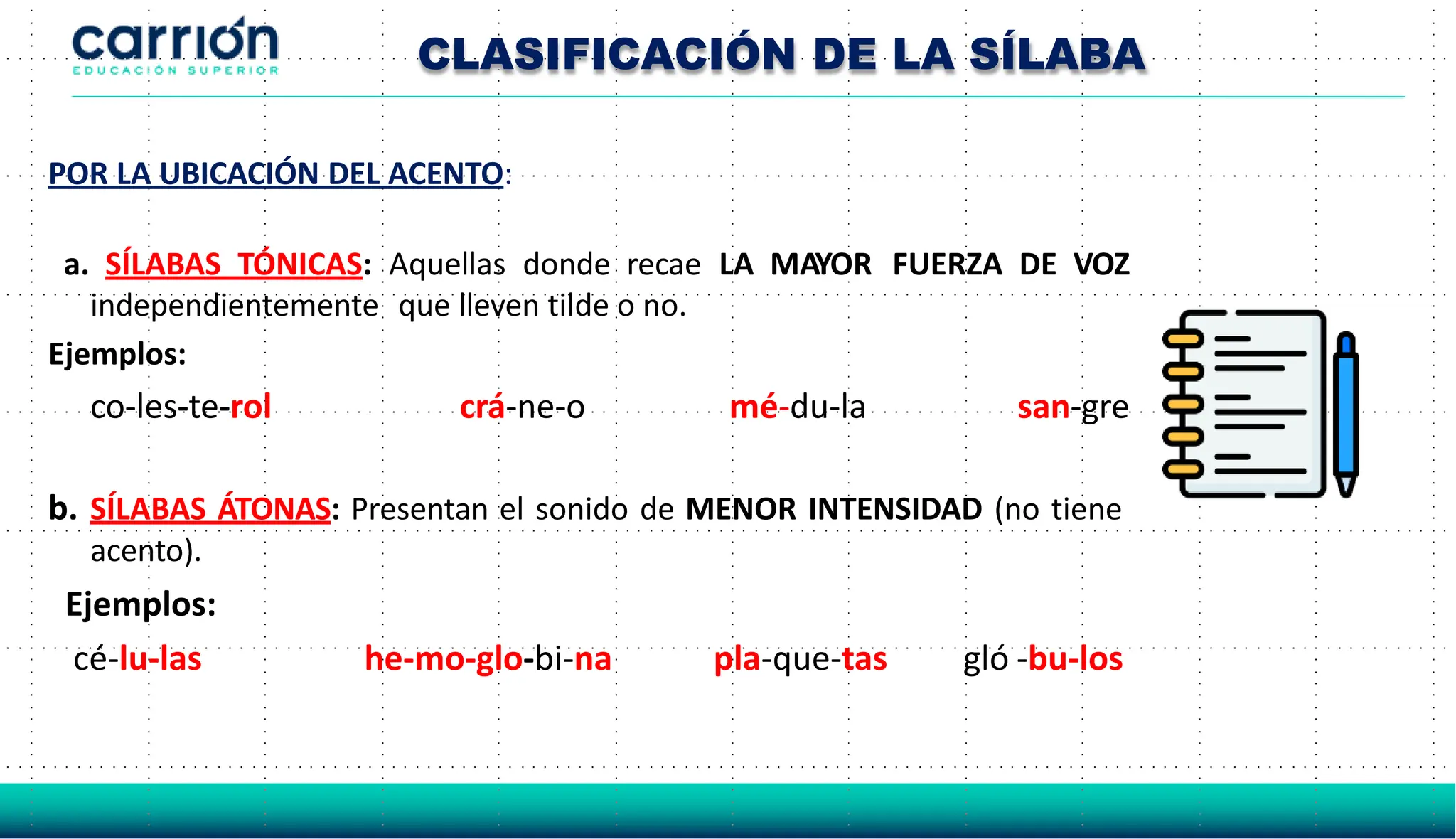 carrión
EDUCACIÓN SUPERIOR

CLASIFICACIÓN DE LA SÍLABA

POR LA UBICACIÓN DEL ACENTO:

a. SÍLABAS TÓNICAS: Aquellas donde recae LA MAYOR FUERZA DE VOZ independientemente que lleven tilde o no.

Ejemplos:

co-les-te-rol crá-ne-o mé-du-la san-gre

b. SÍLABAS ÁTONAS: Presentan el sonido de MENOR INTENSIDAD (no tiene acento).

Ejemplos:

cé-lu-las he-mo-glo-bi-na pla-que-tas gló -bu-los